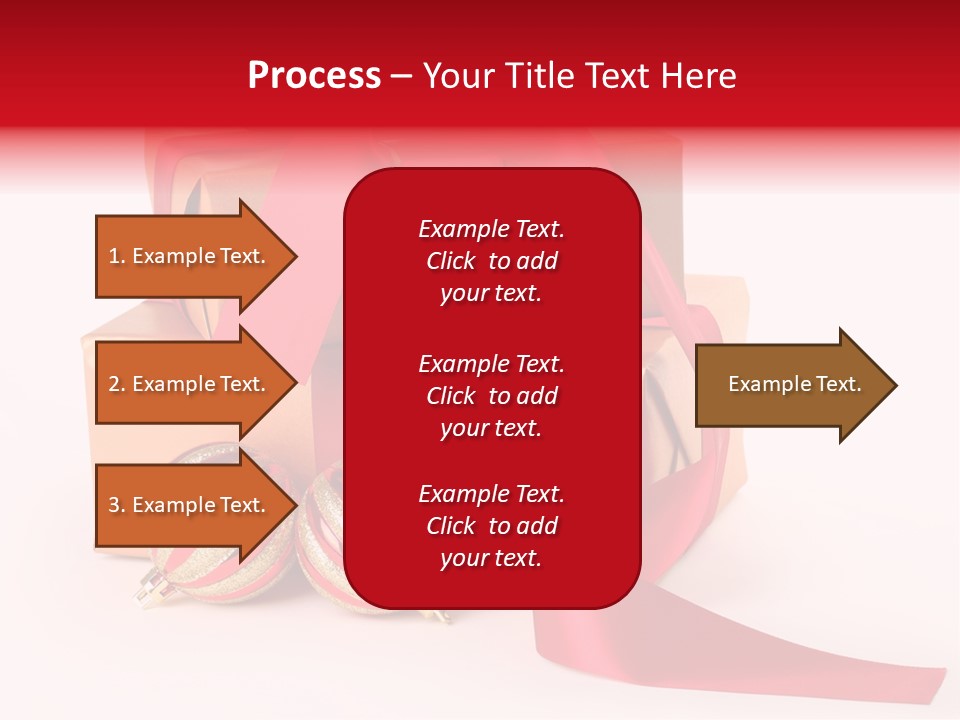 Process – Your Title Text Here

1. Example Text.

2. Example Text.

3. Example Text.

Example Text. Click to add your text.

Example Text. Click to add your text.

Example Text. Click to add your text.

Example Text.